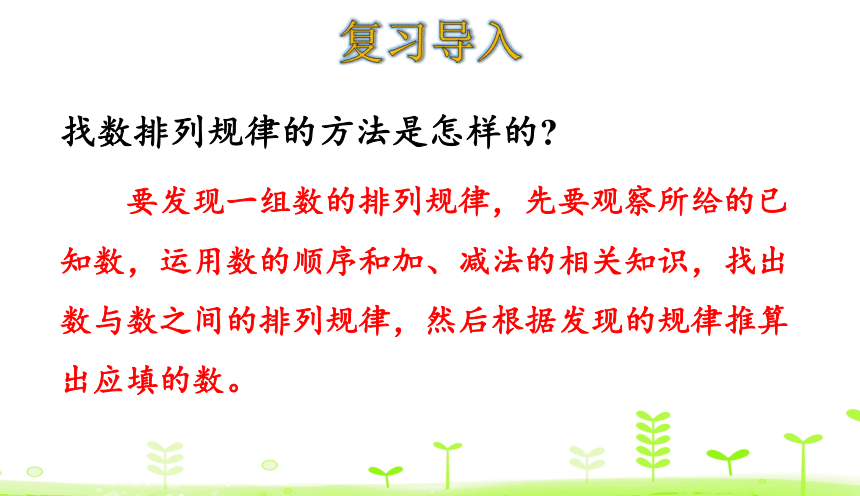 复习导入

找数排列规律的方法是怎样的？

要发现一组数的排列规律，先要观察所给的已知数，运用数的顺序和加、减法的相关知识，找出数与数之间的排列规律，然后根据发现的规律推算出应填的数。